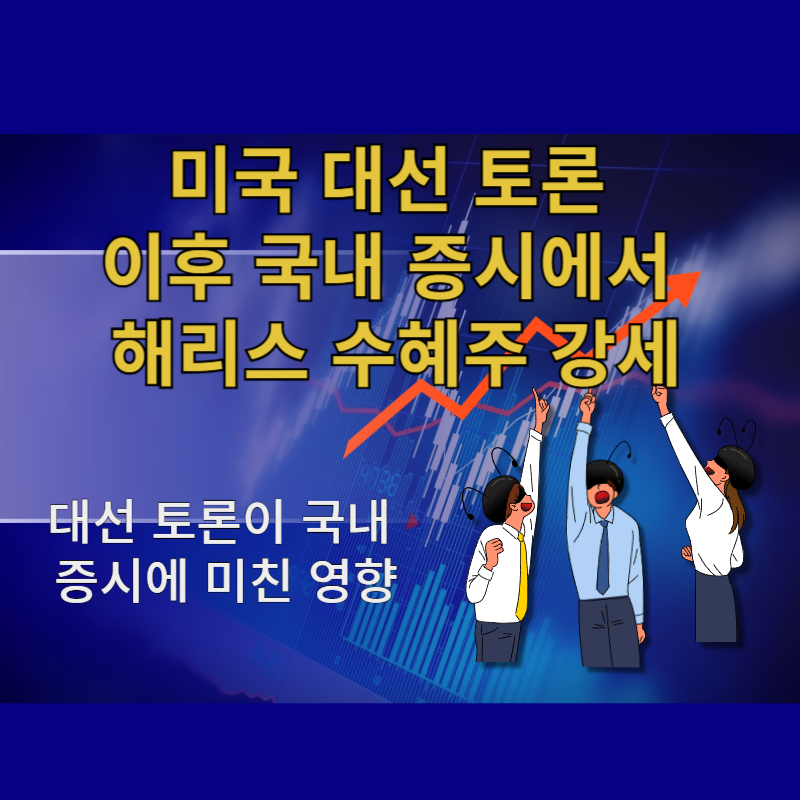 미국 대선 토론
이후 국내 증시에서
해리스 수혜주 강세

대선 토론이 국내
증시에 미친 영향